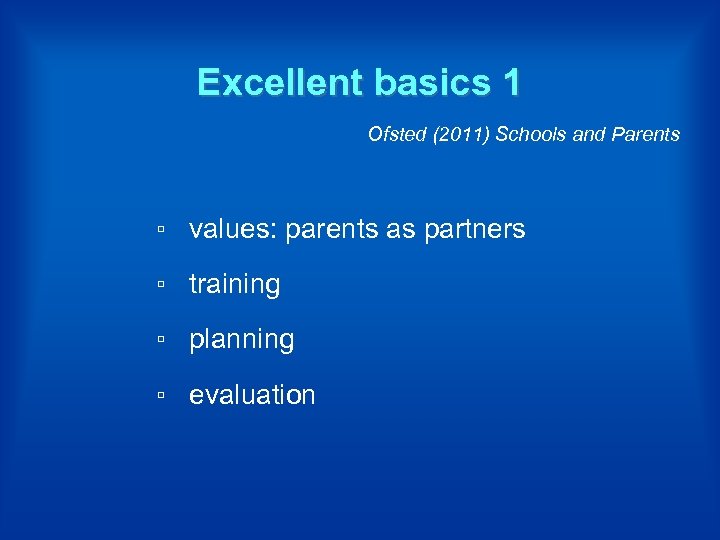 Excellent basics 1

Ofsted (2011) Schools and Parents

▫ values: parents as partners
▫ training
▫ planning
▫ evaluation